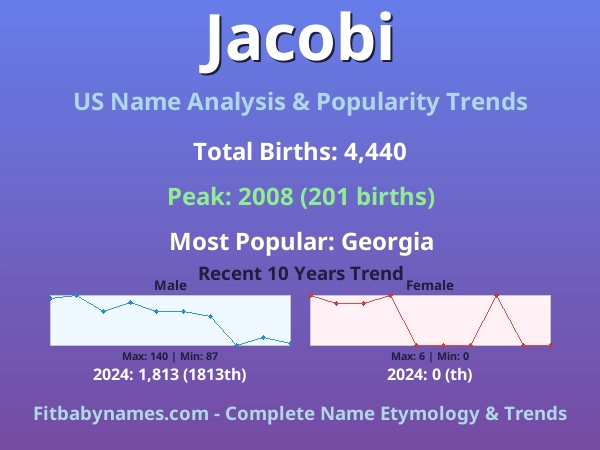 Jacobi

US Name Analysis & Popularity Trends

Total Births: 4,440

Peak: 2008 (201 births)

Most Popular: Georgia

Recent 10 Years Trend

Male

Max: 140 | Min: 87

2024: 1,813 (1813th)

Female

Max: 6 | Min: 0

2024: 0 (th)

Fitbabynames.com - Complete Name Etymology & Trends